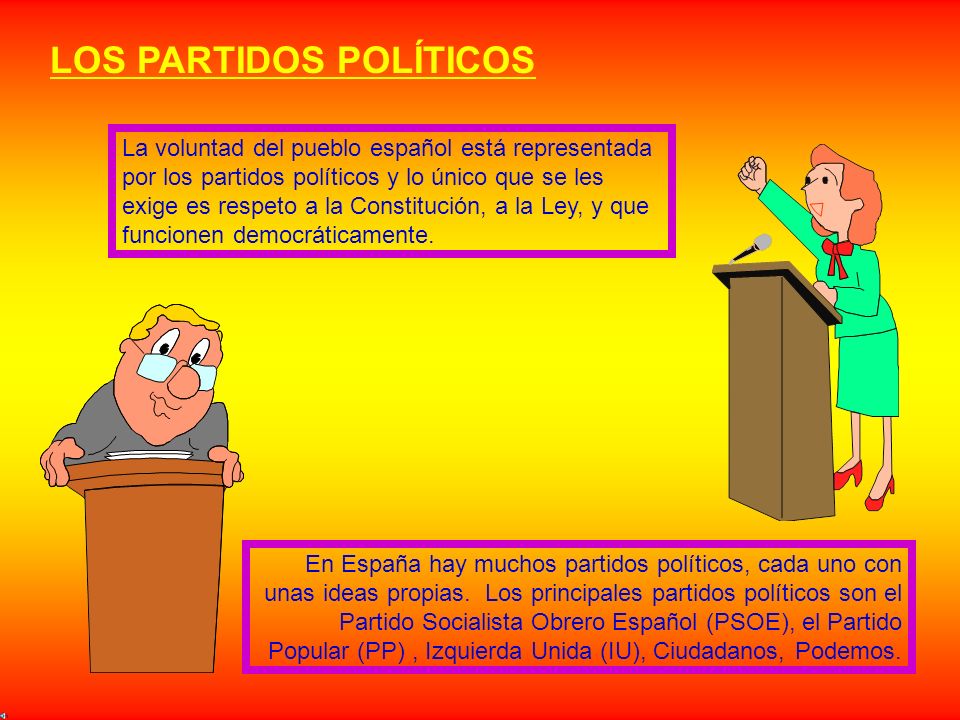 LOS PARTIDOS POLÍTICOS

La voluntad del pueblo español está representada por los partidos políticos y lo único que se les exige es respeto a la Constitución, a la Ley, y que funcionen democráticamente.

En España hay muchos partidos políticos, cada uno con unas ideas propias. Los principales partidos políticos son el Partido Socialista Obrero Español (PSOE), el Partido Popular (PP) , Izquierda Unida (IU), Ciudadanos, Podemos.